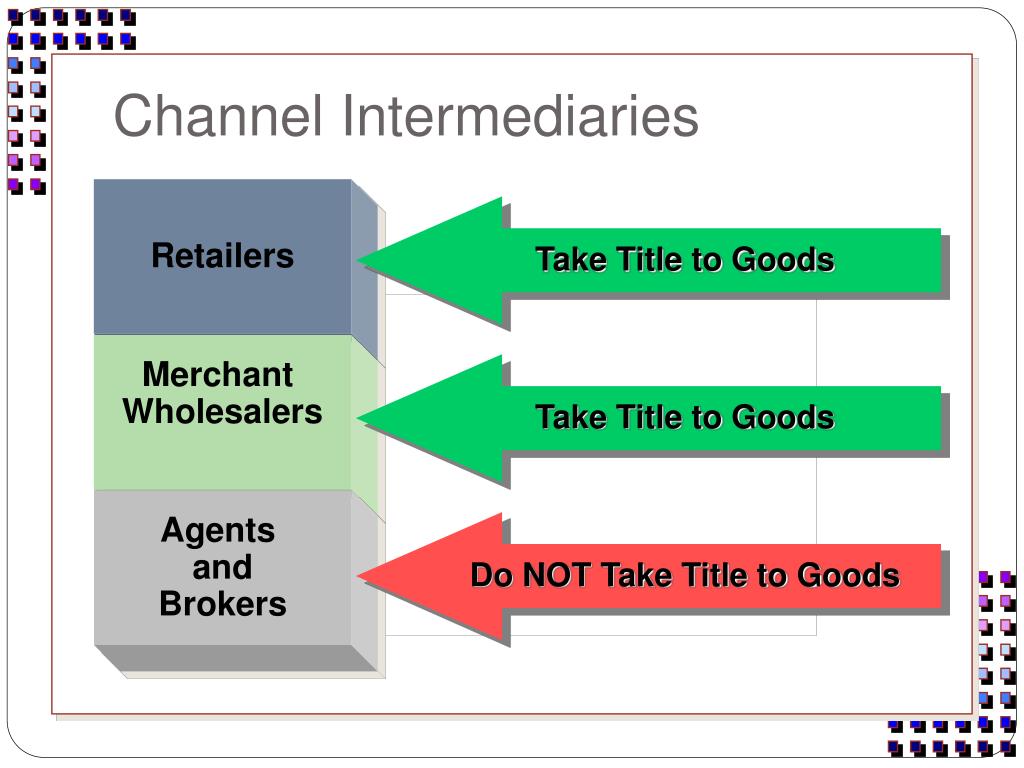 Channel Intermediaries

Retailers

Take Title to Goods

Merchant Wholesalers

Take Title to Goods

Agents and Brokers

Do NOT Take Title to Goods